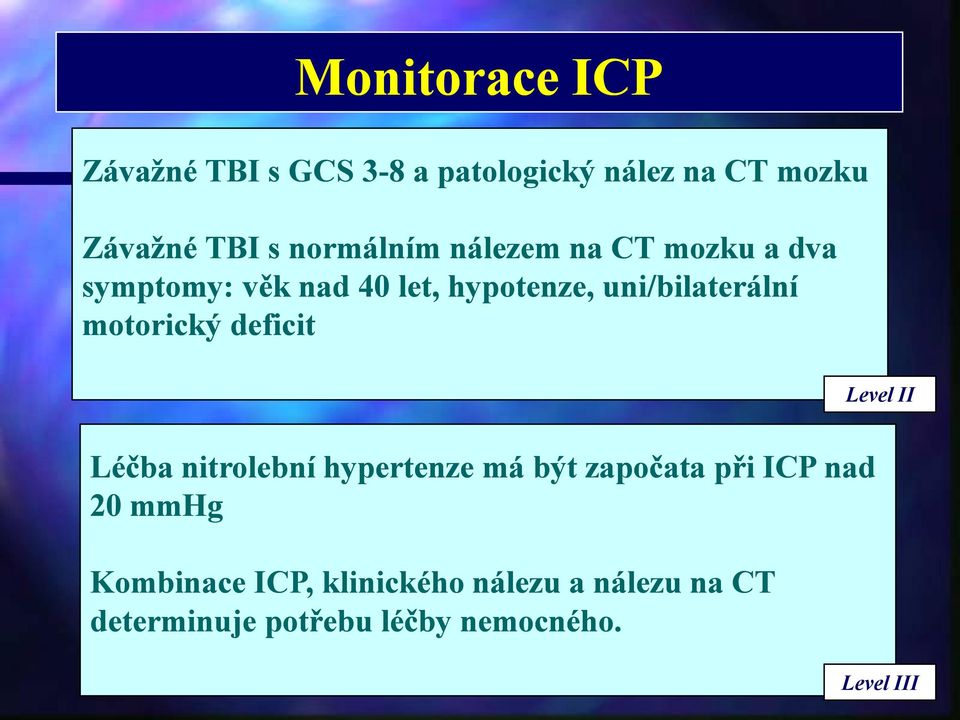 Monitorace ICP

Závažné TBI s GCS 3-8 a patologický nález na CT mozku

Závažné TBI s normálním nálezem na CT mozku a dva symptomy: věk nad 40 let, hypotenze, uni/bilaterální motorický deficit

Level II

Léčba nitrolební hypertenze má být započata při ICP nad 20 mmHg

Kombinace ICP, klinického nálezu a nálezu na CT determinuje potřebu léčby nemocného.

Level III